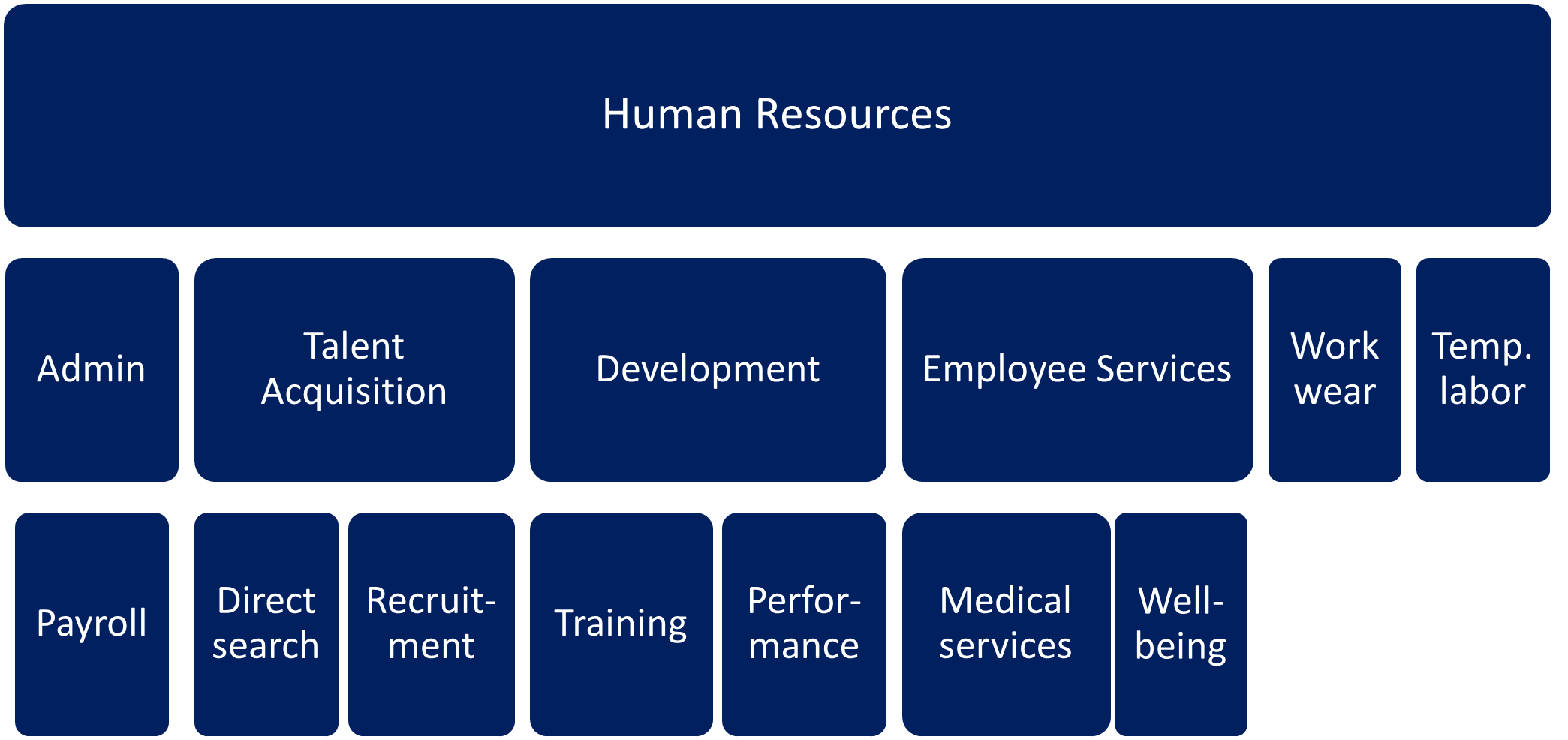 Human Resources

Admin

Talent Acquisition

Development

Employee Services

Work wear

Temp. labor

Payroll

Direct search

Recruitment

Training

Performance

Medical services

Well-being